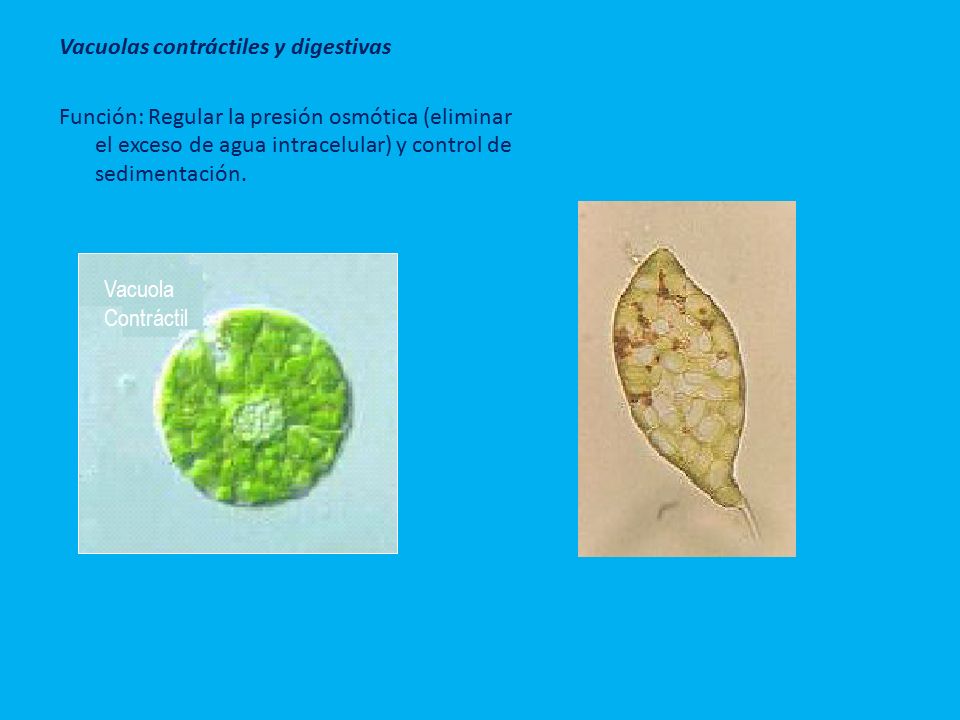 Vacuolas contráctiles y digestivas

Función: Regular la presión osmótica (eliminar el exceso de agua intracelular) y control de sedimentación.

Vacuola Contráctil